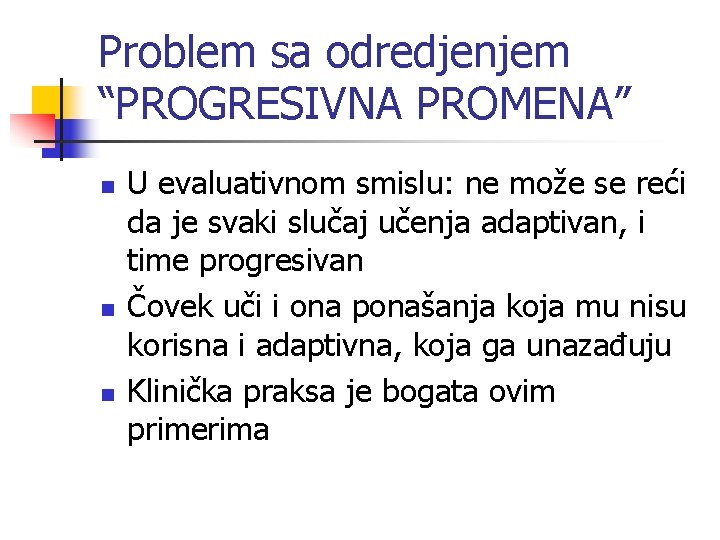 Problem sa odredjenjem “PROGRESIVNA PROMENA”

U evaluativnom smislu: ne može se reći da je svaki slučaj učenja adaptivan, i time progresivan

Čovek uči i ona ponašanja koja mu nisu korisna i adaptivna, koja ga unazađuju

Klinička praksa je bogata ovim primerima